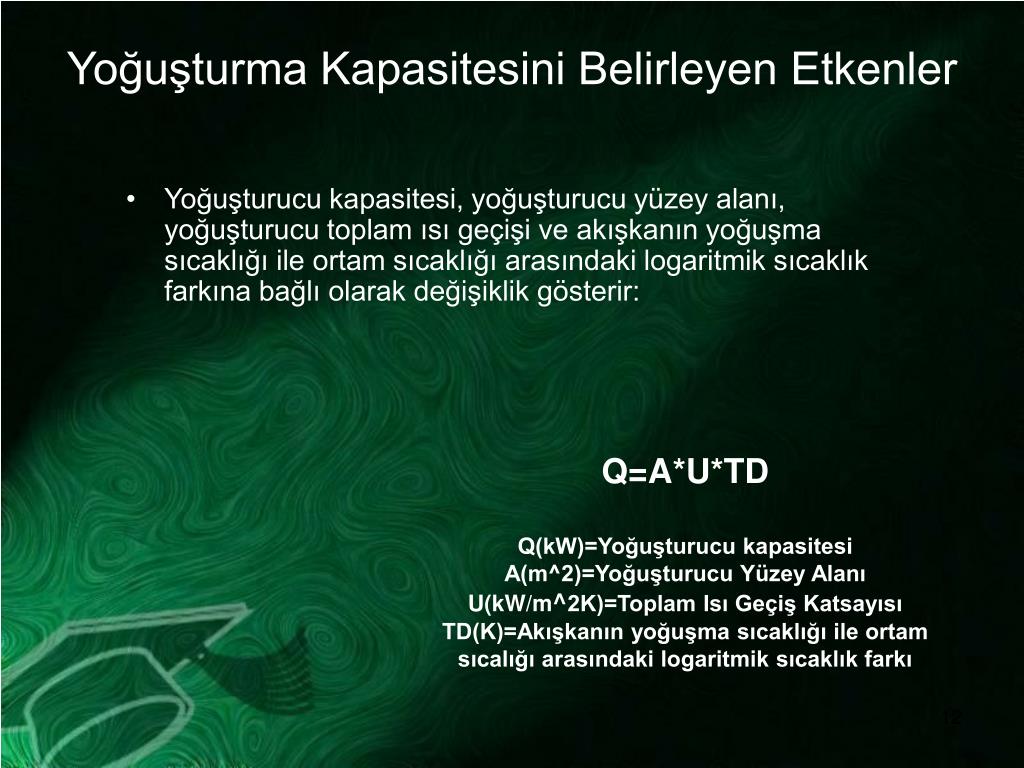 Yoğuşturma Kapasitesini Belirleyen Etkenler

• Yoğuşturucu kapasitesi, yoğuşturucu yüzey alanı, yoğuşturucu toplam ısı geçişi ve akışkanın yoğuşma sıcaklığı ile ortam sıcaklığı arasındaki logaritmik sıcaklık farkına bağlı olarak değişiklik gösterir:

Q=A*U*TD

Q(kW)=Yoğuşturucu kapasitesi
A(m^2)=Yoğuşturucu Yüzey Alanı
U(kW/m^2K)=Toplam Isı Geçiş Katsayısı
TD(K)=Akışkanın yoğuşma sıcaklığı ile ortam sıcalığı arasındaki logaritmik sıcaklık farkı

12